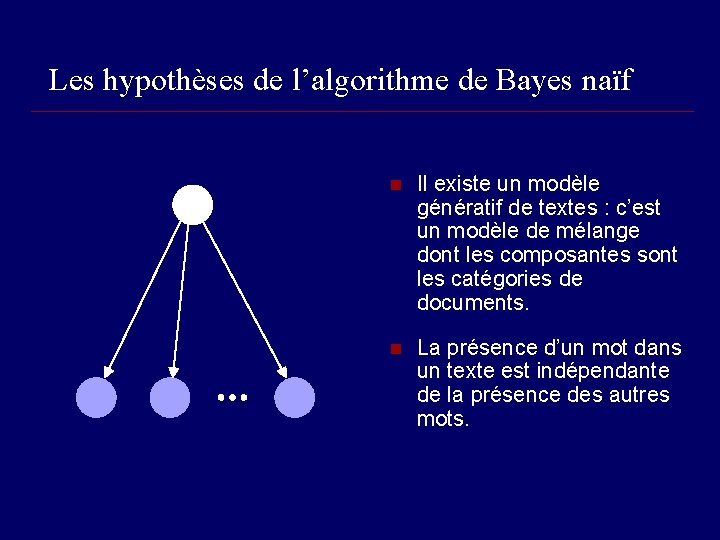 Les hypothèses de l'algorithme de Bayes naïf

…

Il existe un modèle génératif de textes : c'est un modèle de mélange dont les composantes sont les catégories de documents.

La présence d'un mot dans un texte est indépendante de la présence des autres mots.